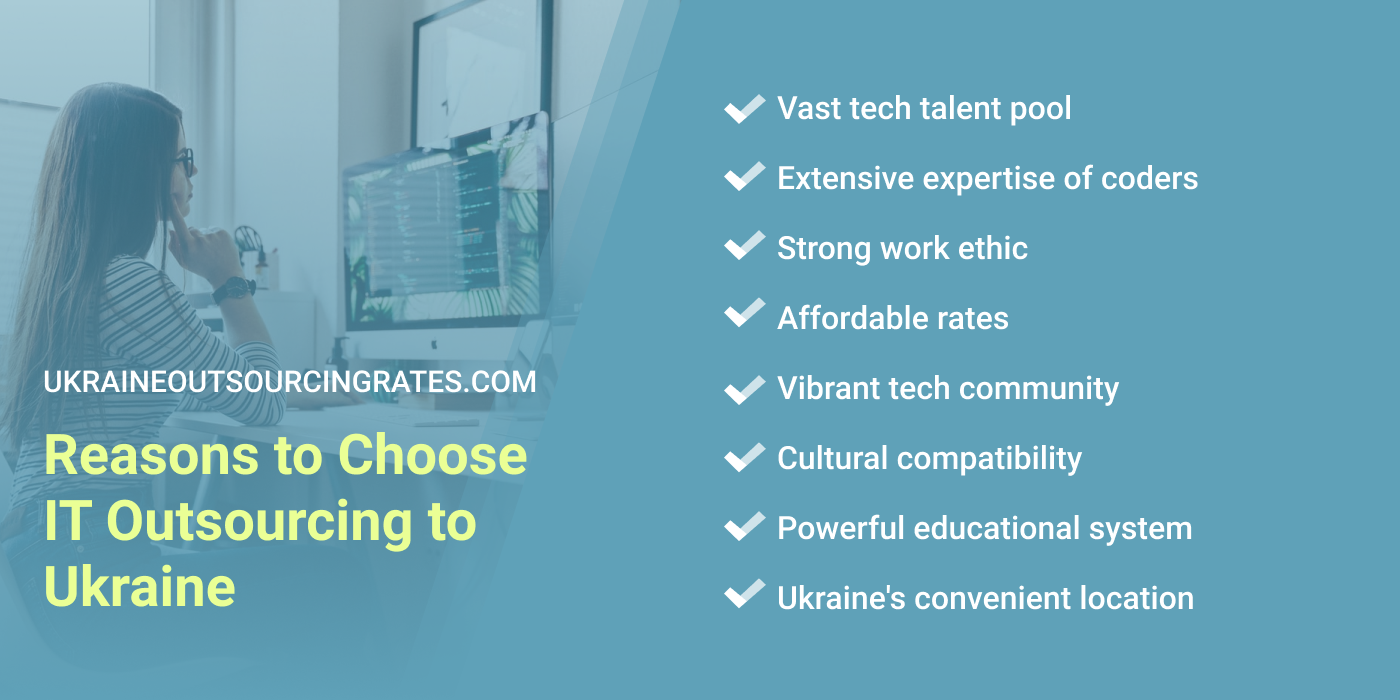 UKRAINEOUTSOURCINGRATES.COM

Reasons to Choose IT Outsourcing to Ukraine

Vast tech talent pool

Extensive expertise of coders

Strong work ethic

Affordable rates

Vibrant tech community

Cultural compatibility

Powerful educational system

Ukraine's convenient location